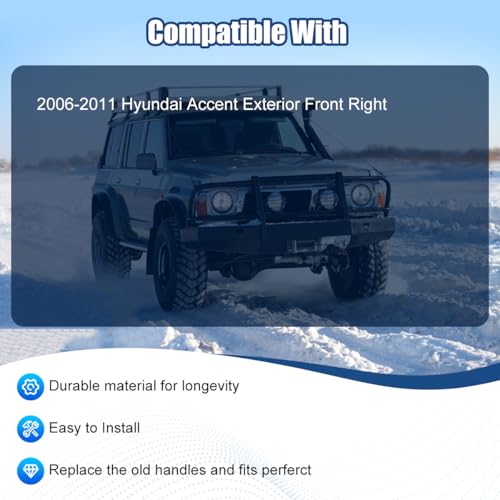 Compatible With

2006-2011 Hyundai Accent Exterior Front Right

Durable material for longevity

Easy to Install

Replace the old handles and fits perferct